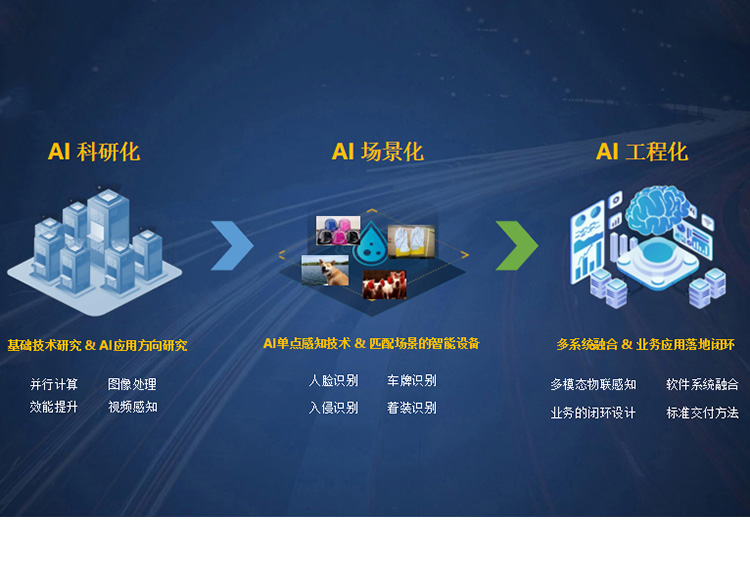 AI 科研化

基础技术研究 & AI应用方向研究

并行计算　图像处理
效能提升　视频感知

AI 场景化

AI单点感知技术 & 匹配场景的智能设备

人脸识别　车牌识别
入侵识别　着装识别

AI 工程化

多系统融合 & 业务应用落地闭环

多模态物联感知　软件系统融合
业务的闭环设计　标准交付方法